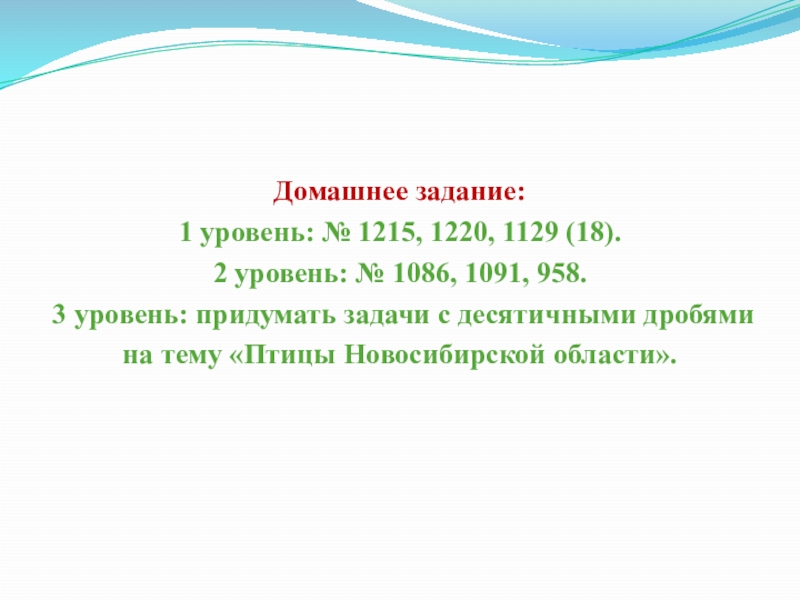 Домашнее задание:

1 уровень: № 1215, 1220, 1129 (18).

2 уровень: № 1086, 1091, 958.

3 уровень: придумать задачи с десятичными дробями на тему «Птицы Новосибирской области».